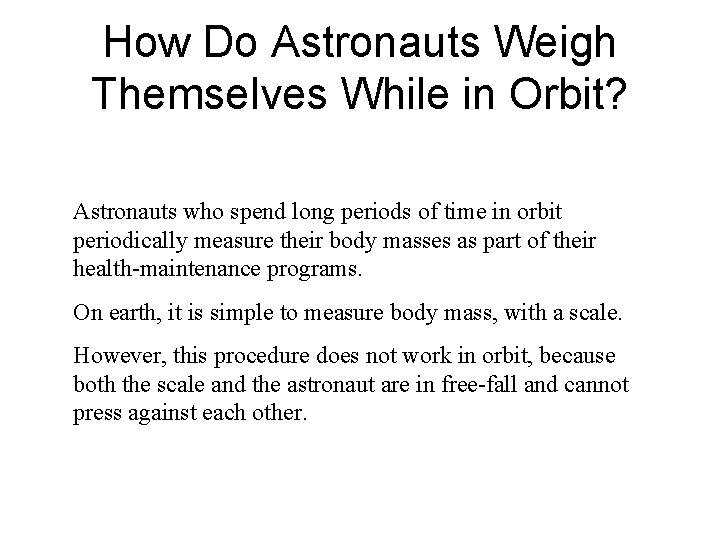 How Do Astronauts Weigh Themselves While in Orbit?

Astronauts who spend long periods of time in orbit periodically measure their body masses as part of their health-maintenance programs.

On earth, it is simple to measure body mass, with a scale.

However, this procedure does not work in orbit, because both the scale and the astronaut are in free-fall and cannot press against each other.